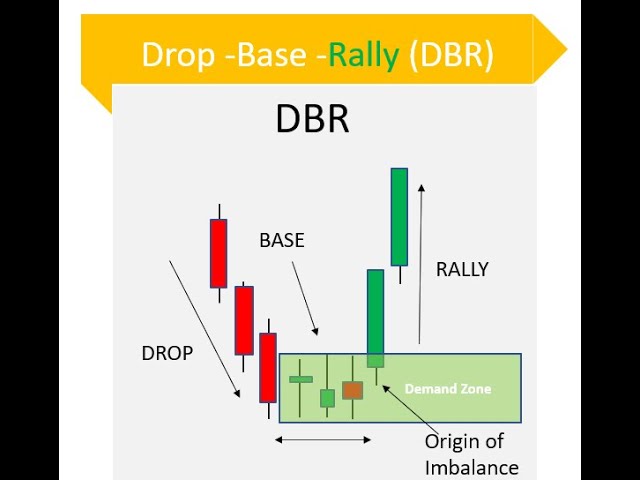 Drop -Base -Rally (DBR)

DBR

BASE

RALLY

DROP

Demand Zone

Origin of Imbalance